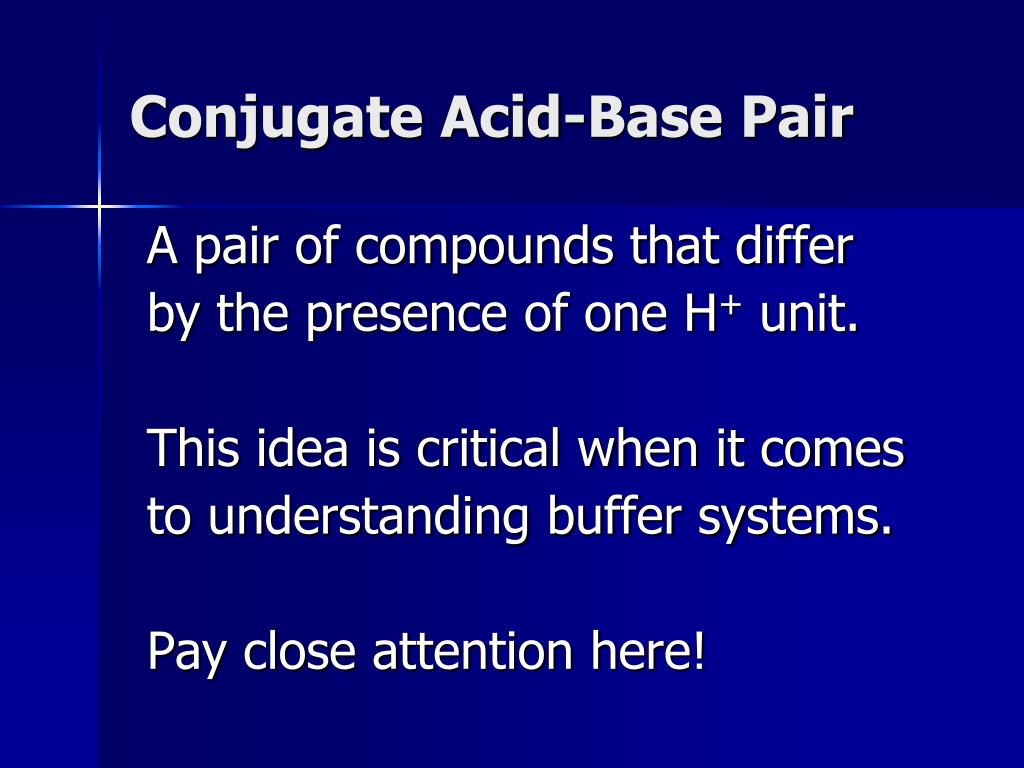 Conjugate Acid-Base Pair

A pair of compounds that differ by the presence of one $H^+$ unit.

This idea is critical when it comes to understanding buffer systems.

Pay close attention here!